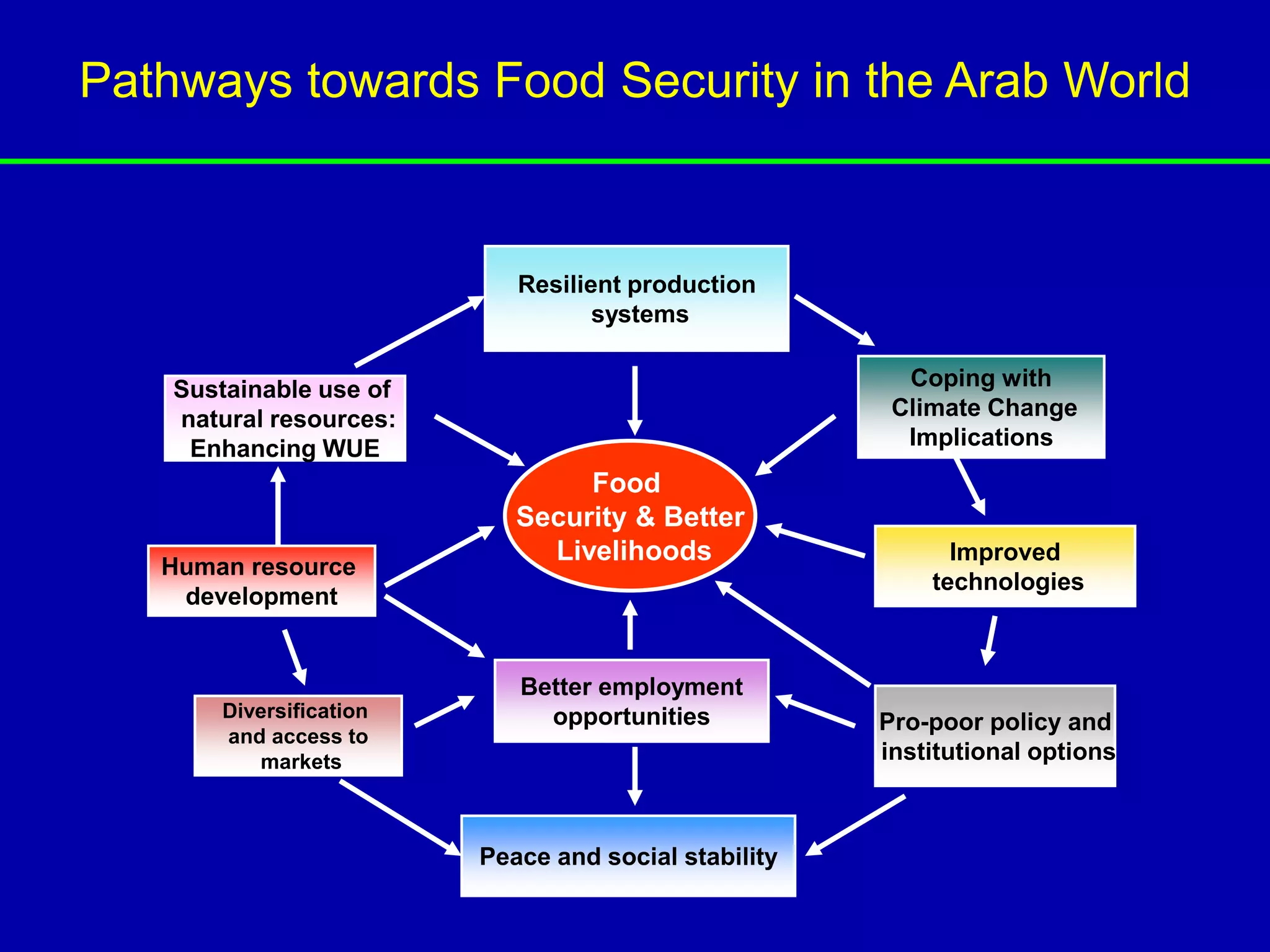 Pathways towards Food Security in the Arab World

Resilient production systems

Sustainable use of natural resources: Enhancing WUE

Coping with Climate Change Implications

Food Security & Better Livelihoods

Human resource development

Improved technologies

Diversification and access to markets

Better employment opportunities

Pro-poor policy and institutional options

Peace and social stability